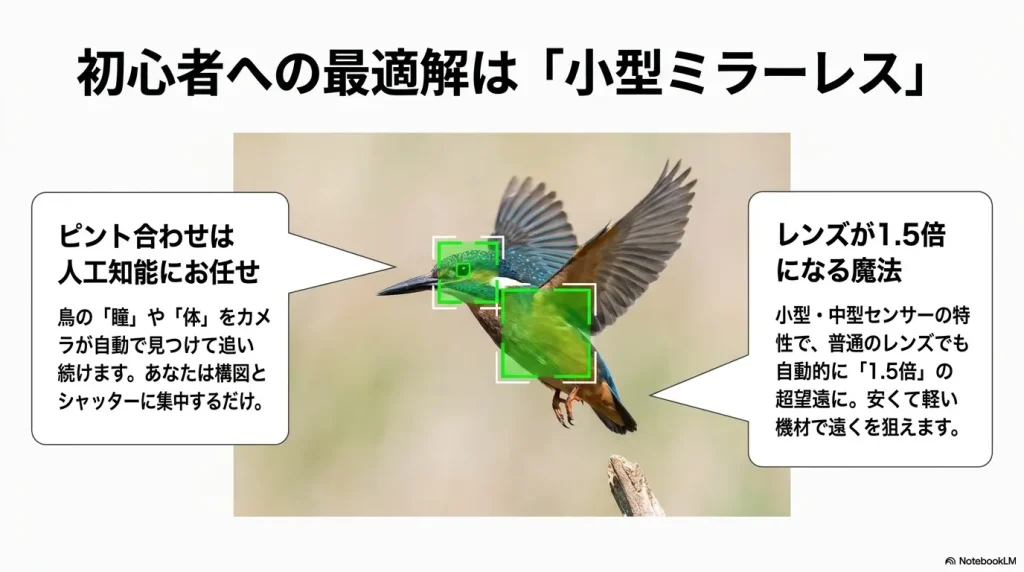 初心者への最適解は「小型ミラーレス」

ピント合わせは人工知能にお任せ

鳥の「瞳」や「体」をカメラが自動で見つけて追い続けます。あなたは構図とシャッターに集中するだけ。

レンズが1.5倍になる魔法

小型・中型センサーの特性で、普通のレンズでも自動的に「1.5倍」の超望遠に。安くて軽い機材で遠くを狙えます。

NotebookLM